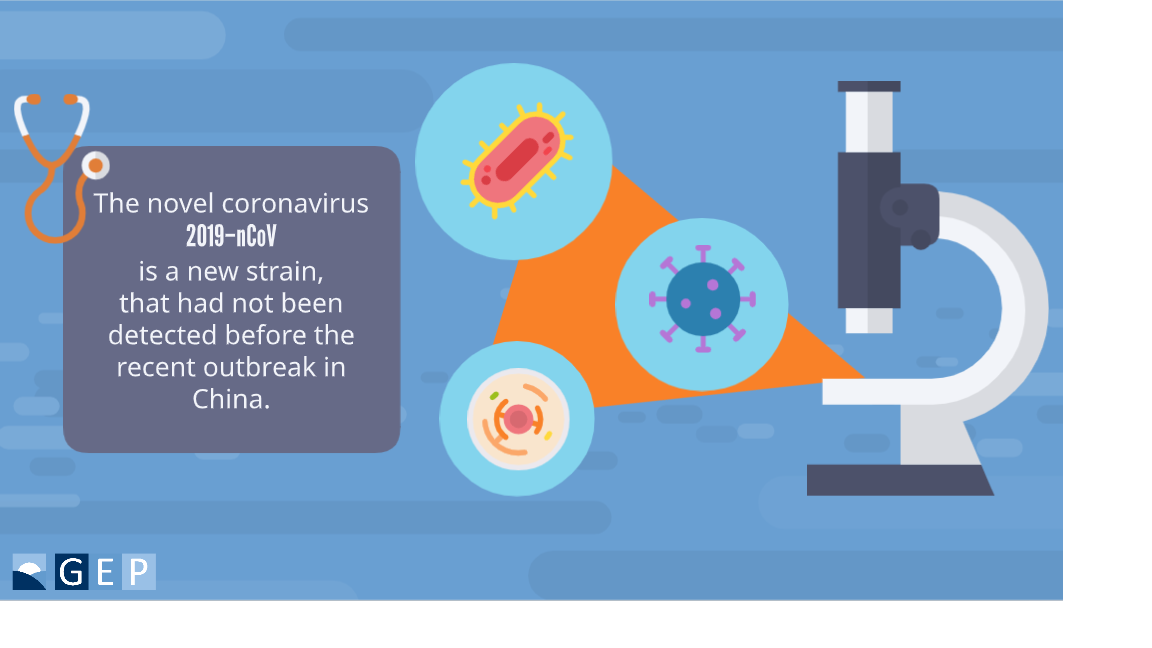 The novel coronavirus
2019-nCoV
is a new strain, that had not been detected before the recent outbreak in China.

GEP